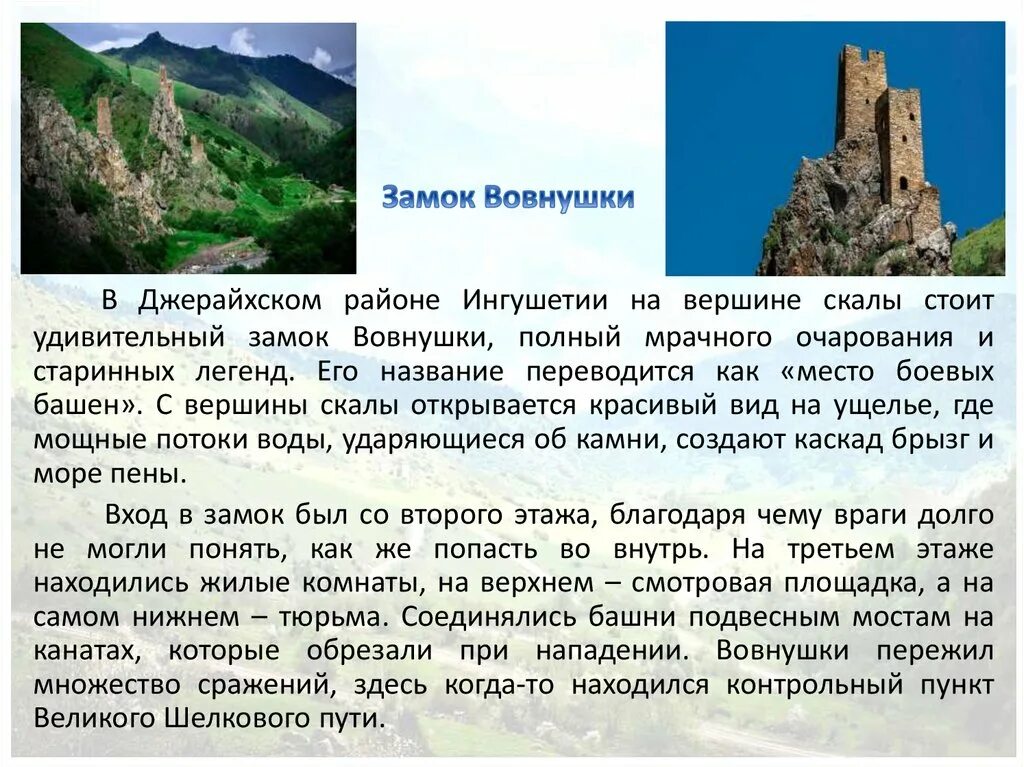 Замок Вовнушки

В Джерайхском районе Ингушетии на вершине скалы стоит удивительный замок Вовнушки, полный мрачного очарования и старинных легенд. Его название переводится как «место боевых башен». С вершины скалы открывается красивый вид на ущелье, где мощные потоки воды, ударяющиеся об камни, создают каскад брызг и море пены.

Вход в замок был со второго этажа, благодаря чему враги долго не могли понять, как же попасть во внутрь. На третьем этаже находились жилые комнаты, на верхнем – смотровая площадка, а на самом нижнем – тюрьма. Соединялись башни подвесным мостам на канатах, которые обрезали при нападении. Вовнушки пережил множество сражений, здесь когда-то находился контрольный пункт Великого Шелкового пути.